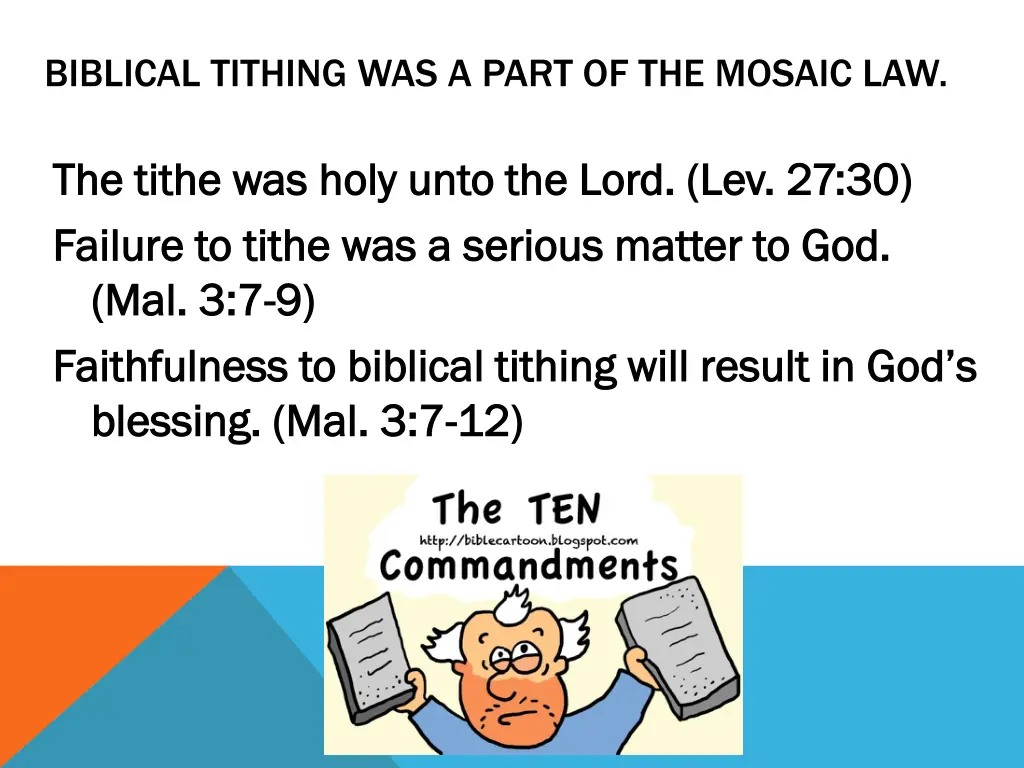 BIBLICAL TITHING WAS A PART OF THE MOSAIC LAW.

The tithe was holy unto the Lord. (Lev. 27:30)

Failure to tithe was a serious matter to God. (Mal. 3:7-9)

Faithfulness to biblical tithing will result in God's blessing. (Mal. 3:7-12)

The TEN
http://biblecartoon.blogspot.com
Commandments